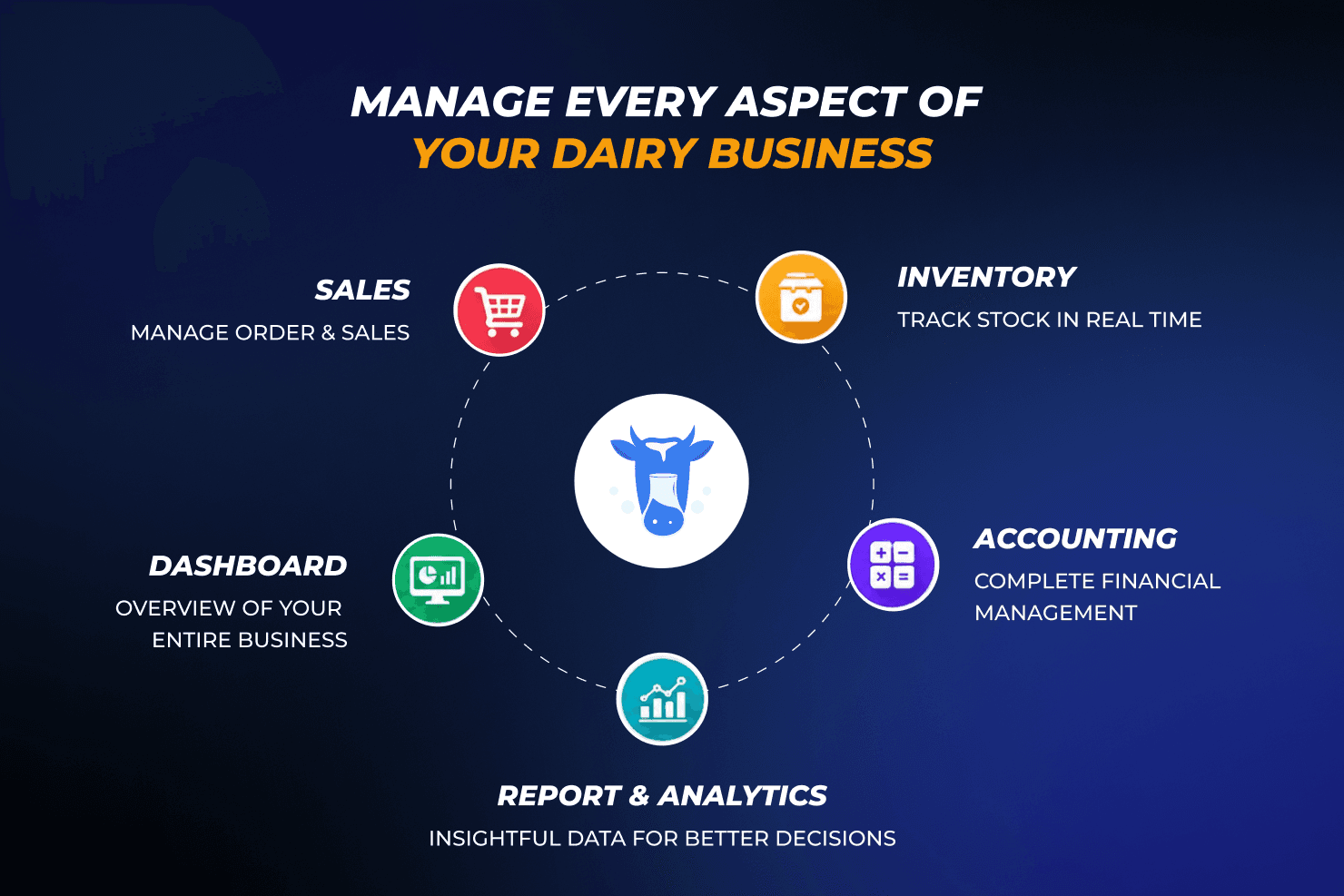 MANAGE EVERY ASPECT OF
YOUR DAIRY BUSINESS

SALES
MANAGE ORDER & SALES

INVENTORY
TRACK STOCK IN REAL TIME

DASHBOARD
OVERVIEW OF YOUR ENTIRE BUSINESS

ACCOUNTING
COMPLETE FINANCIAL MANAGEMENT

REPORT & ANALYTICS
INSIGHTFUL DATA FOR BETTER DECISIONS